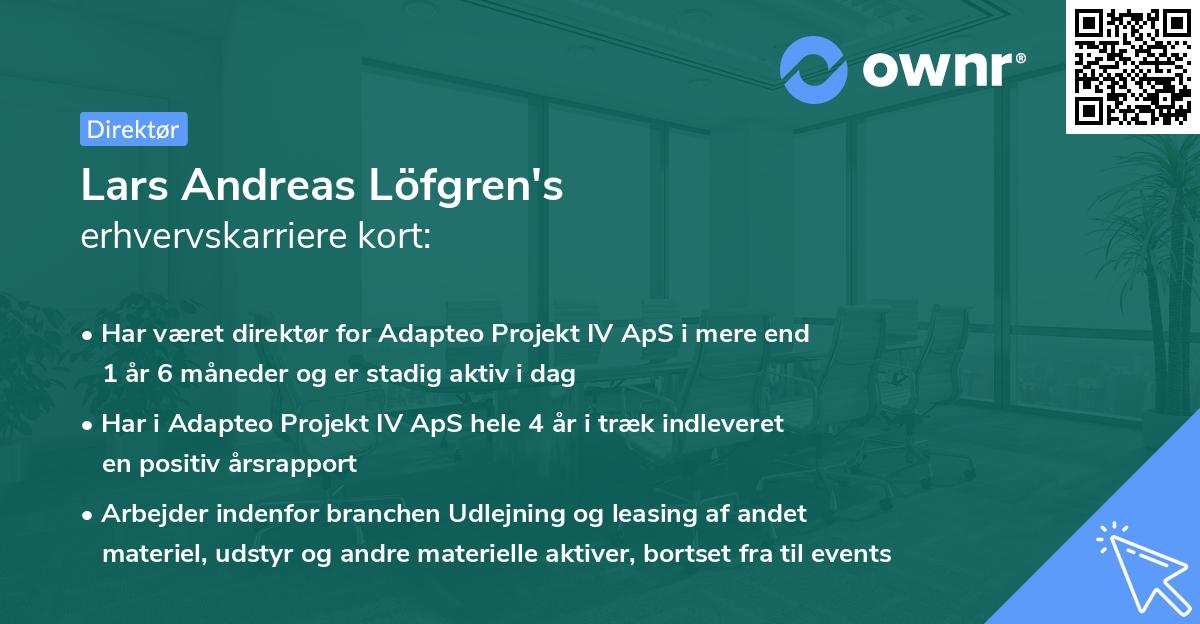 ownr®

Direktør

Lars Andreas Löfgren's
erhvervskarriere kort:

• Har været direktør for Adapteo Projekt IV ApS i mere end 1 år 6 måneder og er stadig aktiv i dag

• Har i Adapteo Projekt IV ApS hele 4 år i træk indleveret en positiv årsrapport

• Arbejder indenfor branchen Udlejning og leasing af andet materiel, udstyr og andre materielle aktiver, bortset fra til events